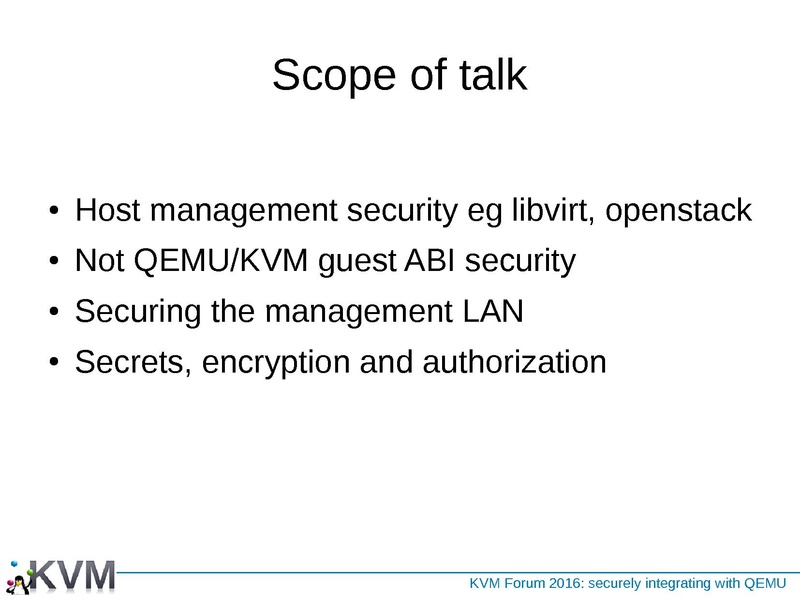 Scope of talk

• Host management security eg libvirt, openstack
• Not QEMU/KVM guest ABI security
• Securing the management LAN
• Secrets, encryption and authorization

KVM

KVM Forum 2016: securely integrating with QEMU